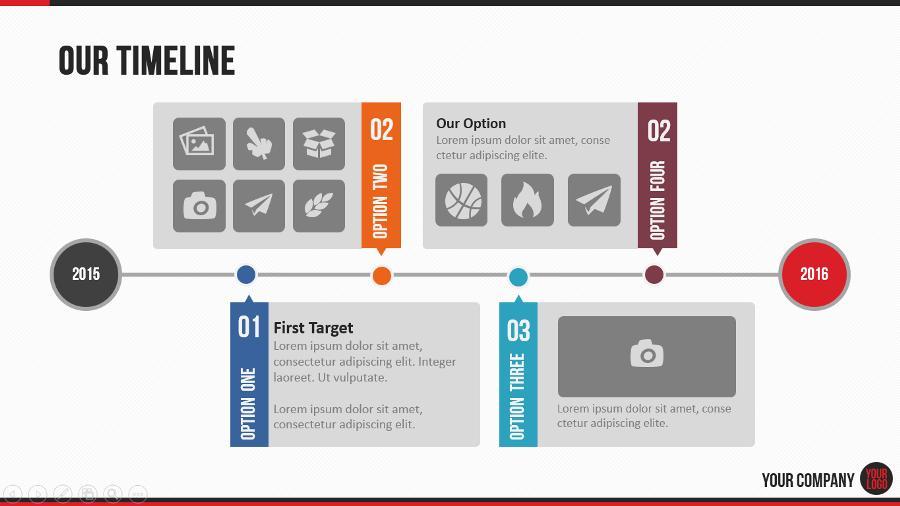 OUR TIMELINE

02
OPTION TWO

Our Option
Lorem ipsum dolor sit amet, conse ctetur adipiscing elite.

02
OPTION FOUR

2015

2016

01
OPTION ONE

First Target
Lorem ipsum dolor sit amet, consectetur adipiscing elit. Integer laoreet. Ut vulputate.

Lorem ipsum dolor sit amet, consectetur adipiscing elit.

03
OPTION THREE

Lorem ipsum dolor sit amet, conse ctetur adipiscing elite.

YOUR COMPANY
YOUR LOGO